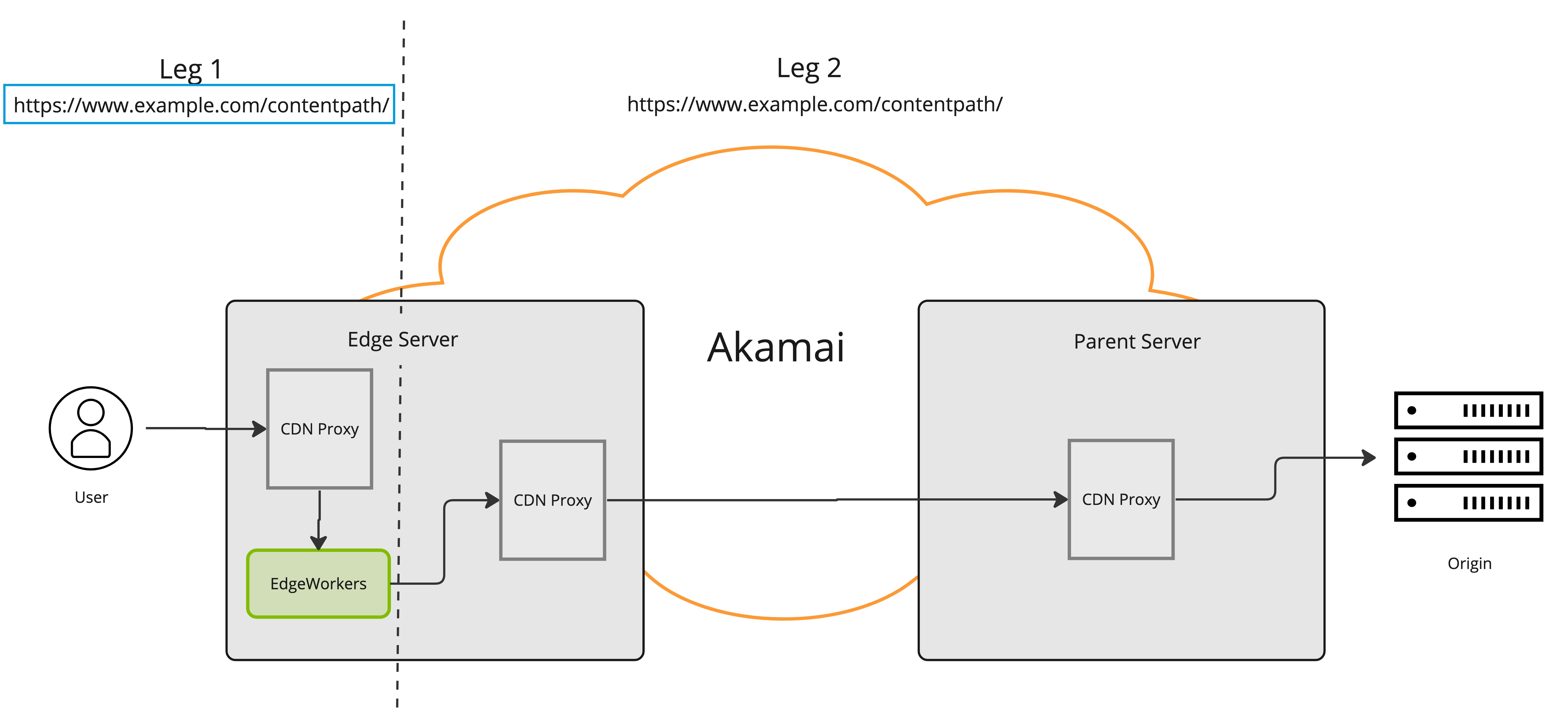 Leg 1
https://www.example.com/contentpath/

Leg 2
https://www.example.com/contentpath/

Akamai

Edge Server

CDN Proxy

EdgeWorkers

CDN Proxy

Parent Server

CDN Proxy

User

Origin